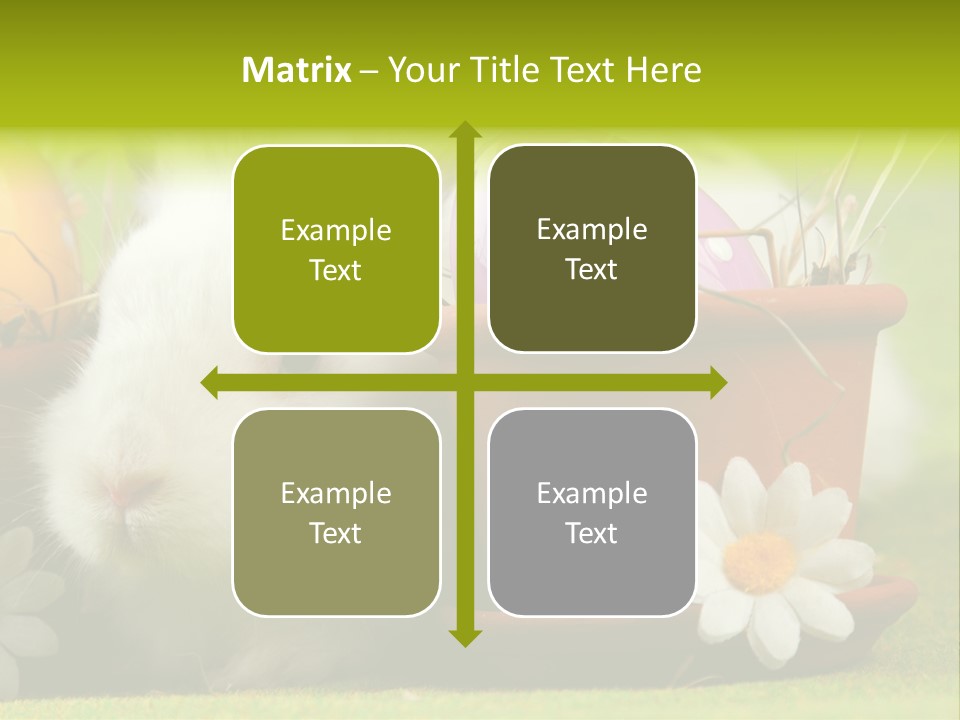 Matrix – Your Title Text Here

Example Text

Example Text

Example Text

Example Text